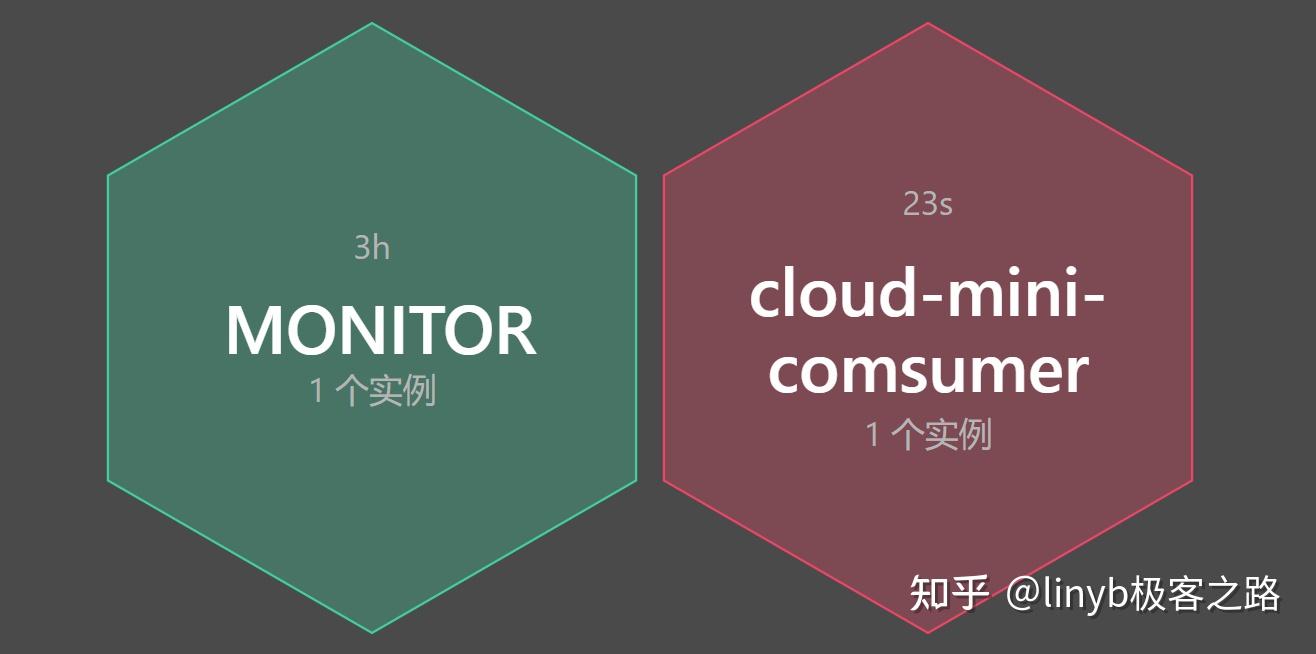 3h

MONITOR

1 个实例

23s

cloud-mini-comsumer

1 个实例

知乎 @linyb极客之路